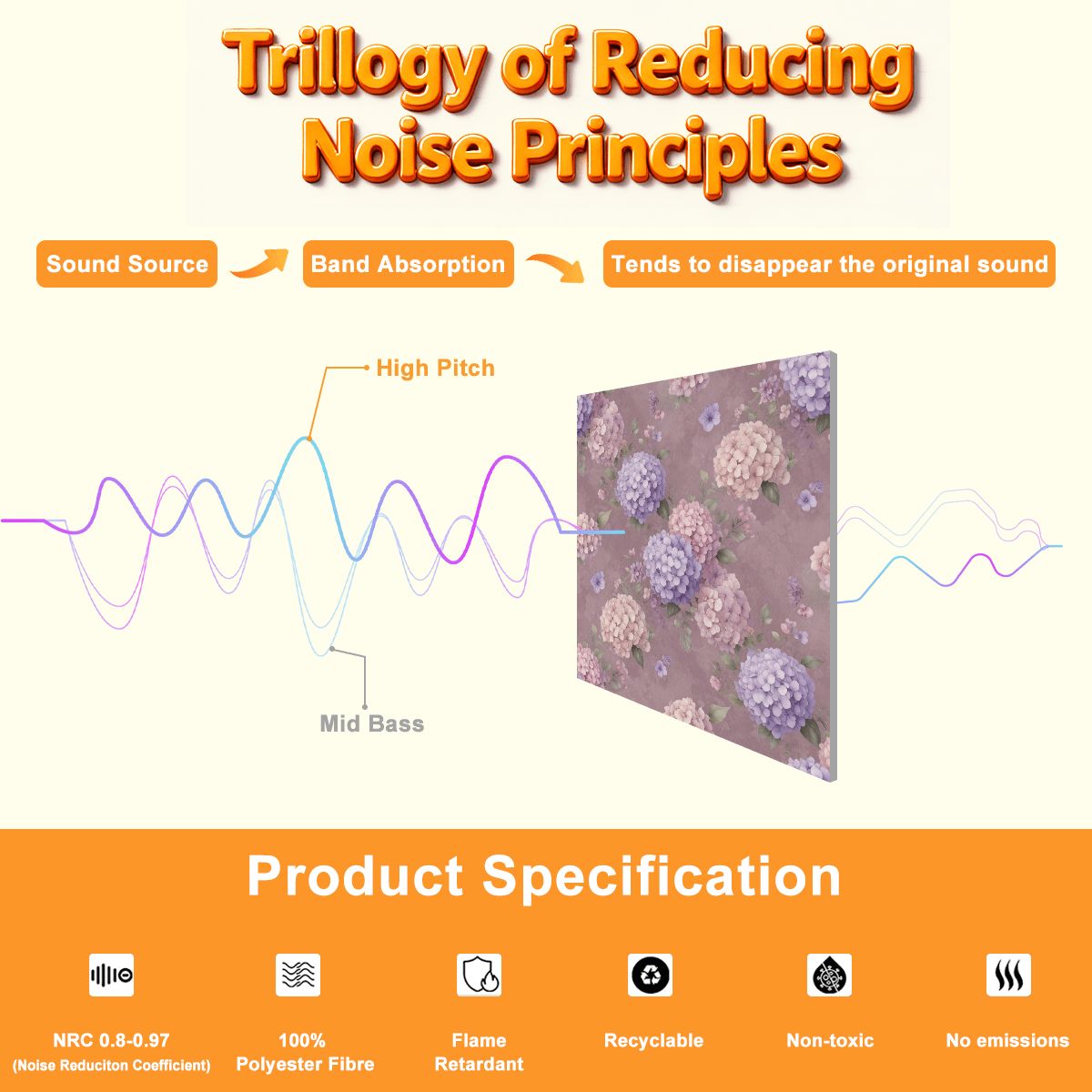 Trillogy of Reducing Noise Principles

Sound Source

Band Absorption

Tends to disappear the original sound

High Pitch

Mid Bass

Product Specification

NRC 0.8-0.97
(Noise Reduciton Coefficient)

100%
Polyester Fibre

Flame
Retardant

Recyclable

Non-toxic

No emissions